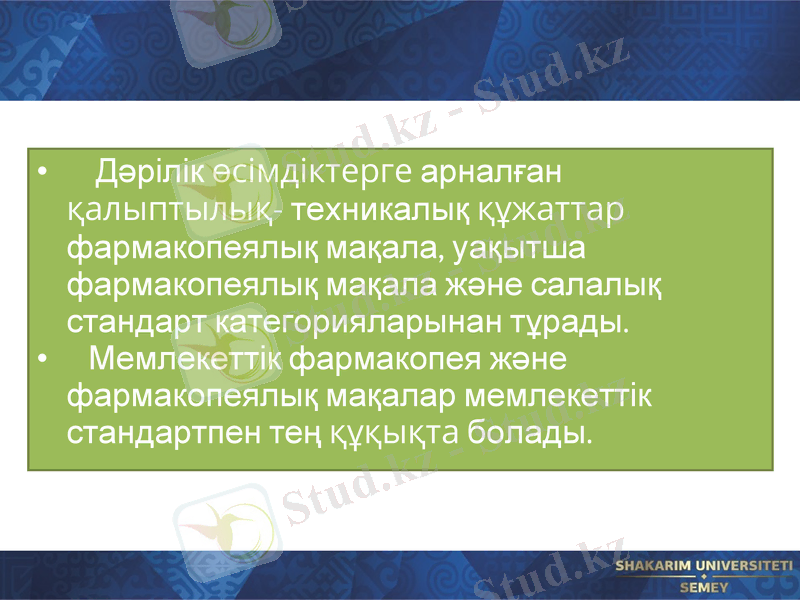 Stud.kz - Stud.kz

• Дәрілік өсімдіктерге арналған қалыптылық- техникалық құжаттар фармакопеялық мақала, уақытша фармакопеялық мақала және салалық стандарт категорияларынан тұрады.
• Мемлекеттік фармакопея және фармакопеялық мақалар мемлекеттік стандартпен тең құқықта болады.

Stud.kz

Stud.kz

SHAKARIM UNIVERSITETI
SEMEY